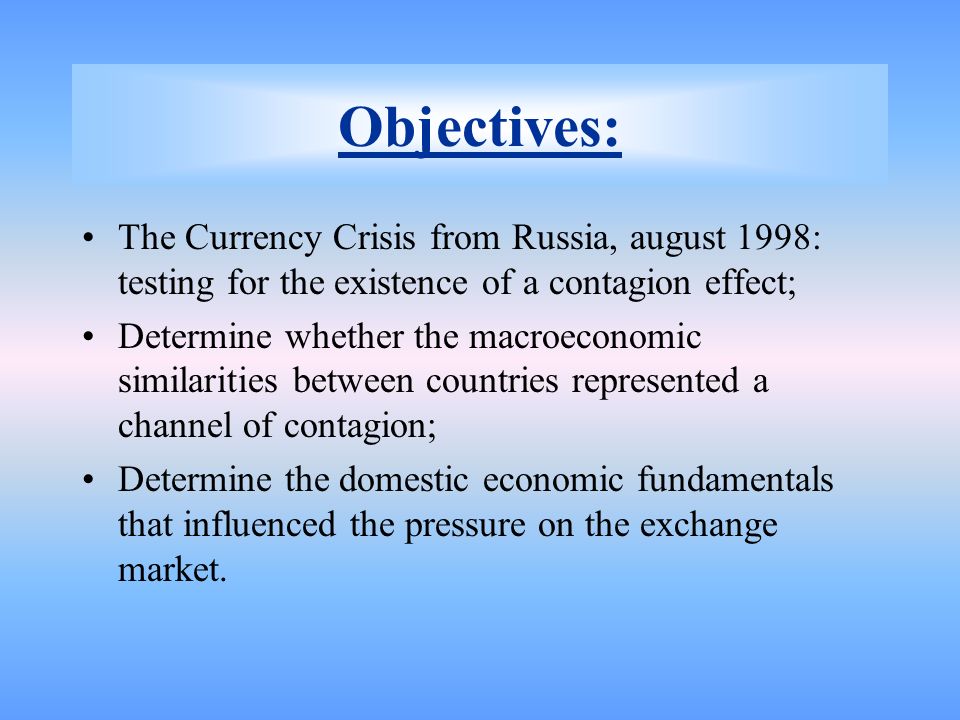 Objectives:

• The Currency Crisis from Russia, august 1998: testing for the existence of a contagion effect;

• Determine whether the macroeconomic similarities between countries represented a channel of contagion;

• Determine the domestic economic fundamentals that influenced the pressure on the exchange market.